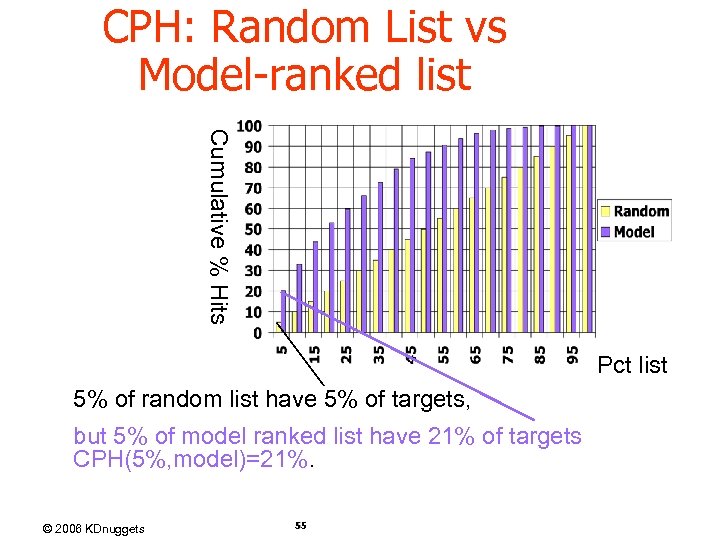 CPH: Random List vs Model-ranked list

Cumulative % Hits

100
90
80
70
60
50
40
30
20
10
0

5 15 25 35 45 55 65 75 85 95

Pct list

Random
Model

5% of random list have 5% of targets,

but 5% of model ranked list have 21% of targets CPH(5%,model)=21%.

© 2006 KDnuggets

55